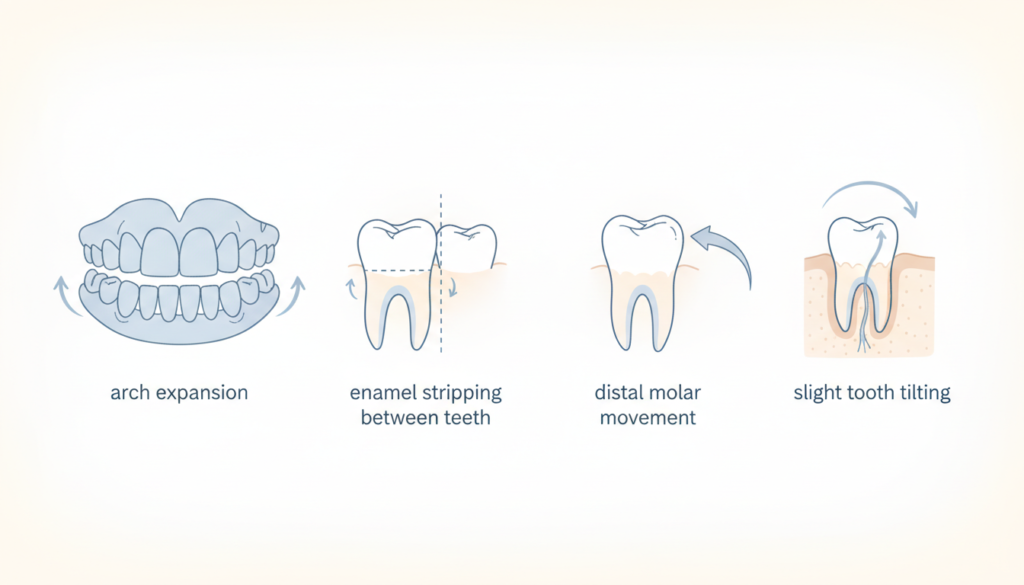 arch expansion

enamel stripping between teeth

distal molar movement

slight tooth tilting